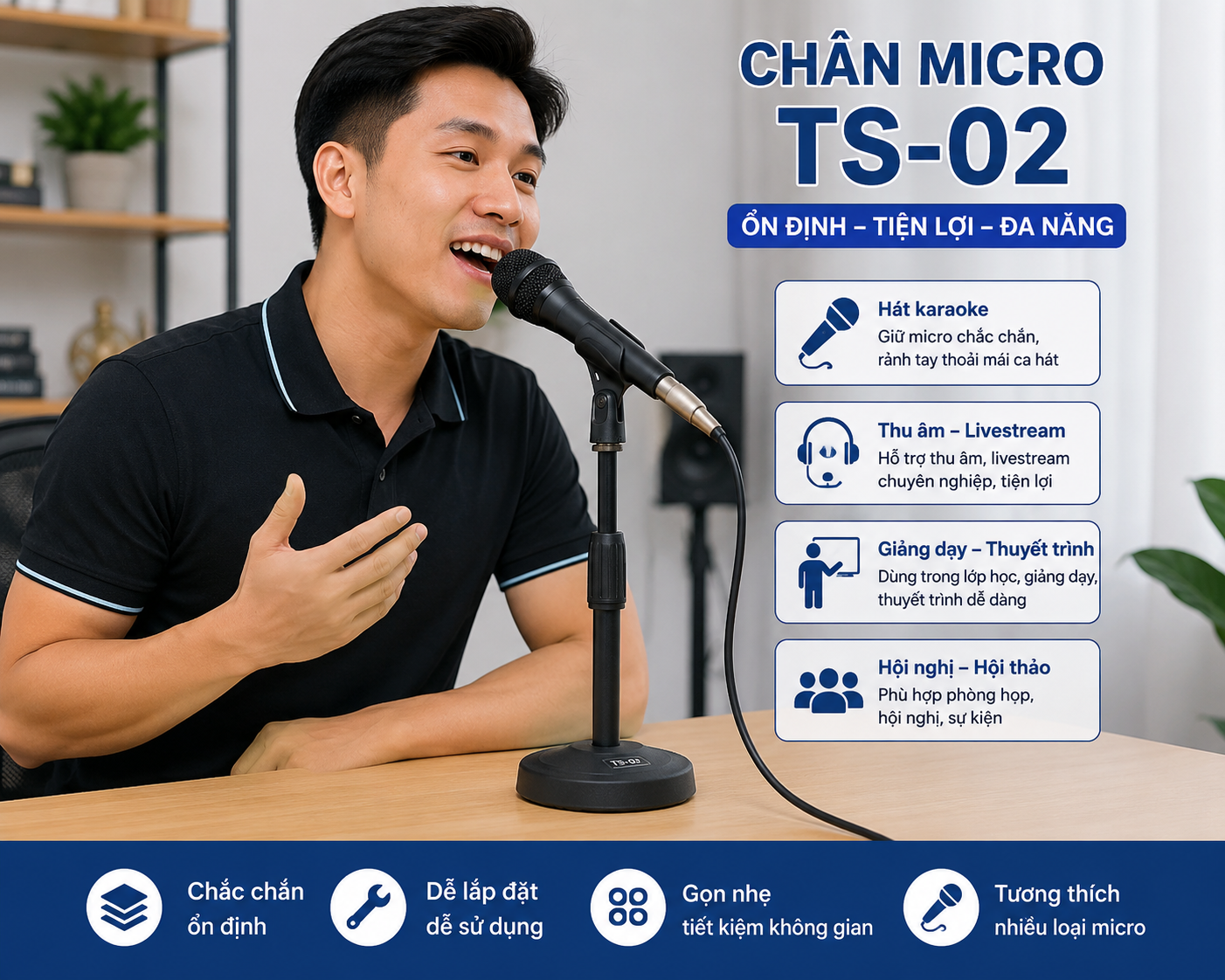 CHÂN MICRO
TS-02

ỔN ĐỊNH – TIỆN LỢI – ĐA NĂNG

Hát karaoke
Giữ micro chắc chắn, rảnh tay thoải mái ca hát

Thu âm – Livestream
Hỗ trợ thu âm, livestream chuyên nghiệp, tiện lợi

Giảng dạy – Thuyết trình
Dùng trong lớp học, giảng dạy, thuyết trình dễ dàng

Hội nghị – Hội thảo
Phù hợp phòng họp, hội nghị, sự kiện

TS-02

Chắc chắn
ổn định

Dễ lắp đặt
dễ sử dụng

Gọn nhẹ
tiết kiệm không gian

Tương thích
nhiều loại micro